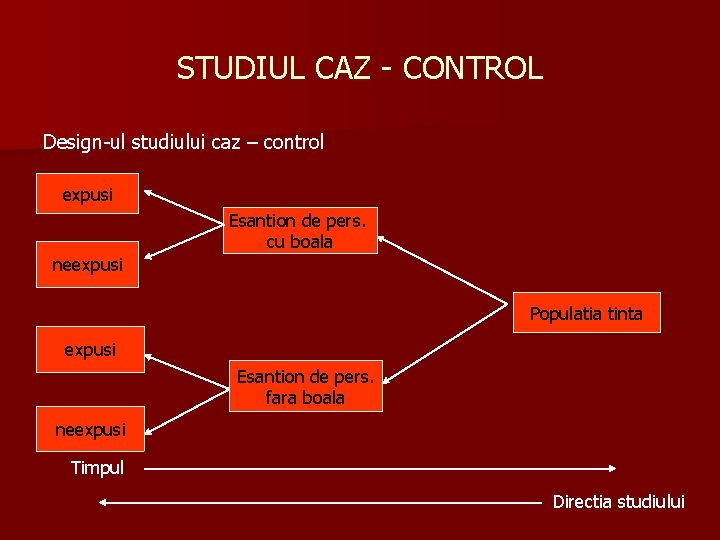 STUDIUL CAZ - CONTROL

Design-ul studiului caz – control

expusi

neexpusi

Esantion de pers. cu boala

Populatia tinta

expusi

neexpusi

Esantion de pers. fara boala

Timpul

Directia studiului